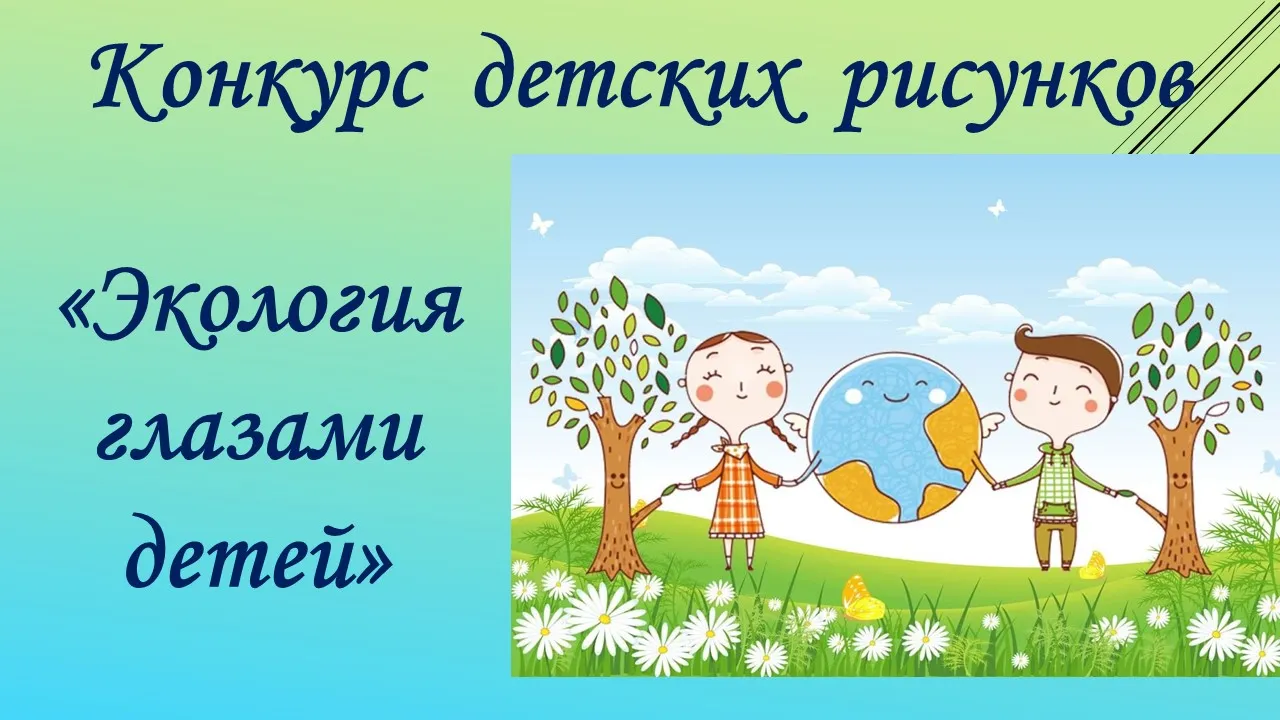 Конкурс детских рисунков

«Экология глазами детей»